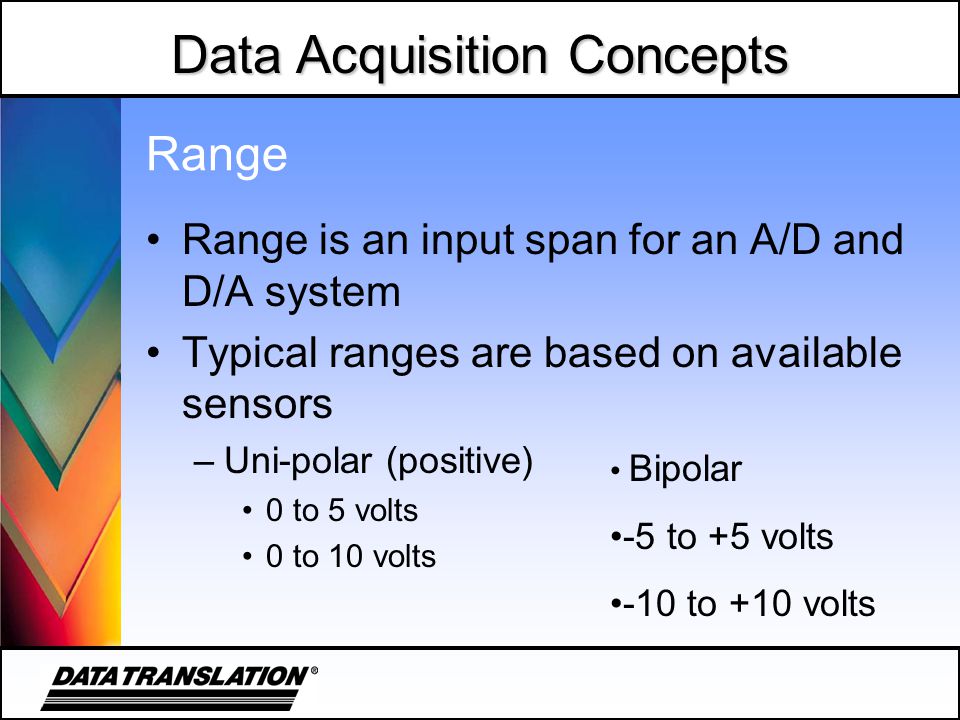 Data Acquisition Concepts

Range

• Range is an input span for an A/D and D/A system

• Typical ranges are based on available sensors

– Uni-polar (positive)

• 0 to 5 volts

• 0 to 10 volts

• Bipolar

•-5 to +5 volts

•-10 to +10 volts

DATA TRANSLATION®